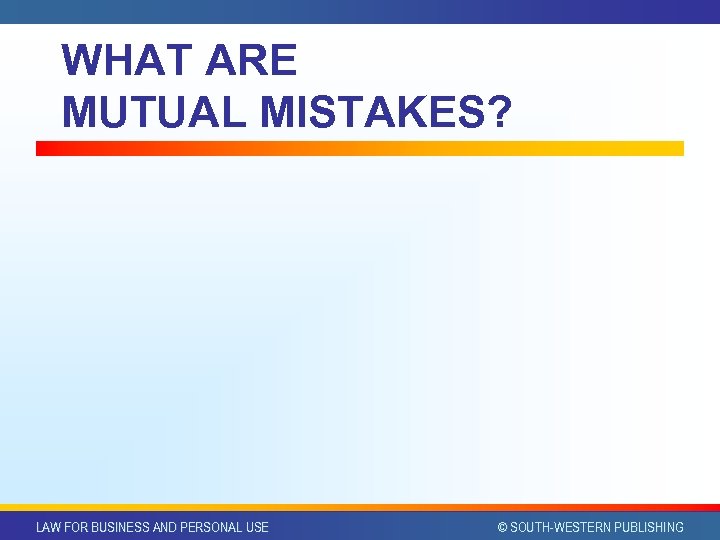 WHAT ARE
MUTUAL MISTAKES?

LAW FOR BUSINESS AND PERSONAL USE

© SOUTH-WESTERN PUBLISHING